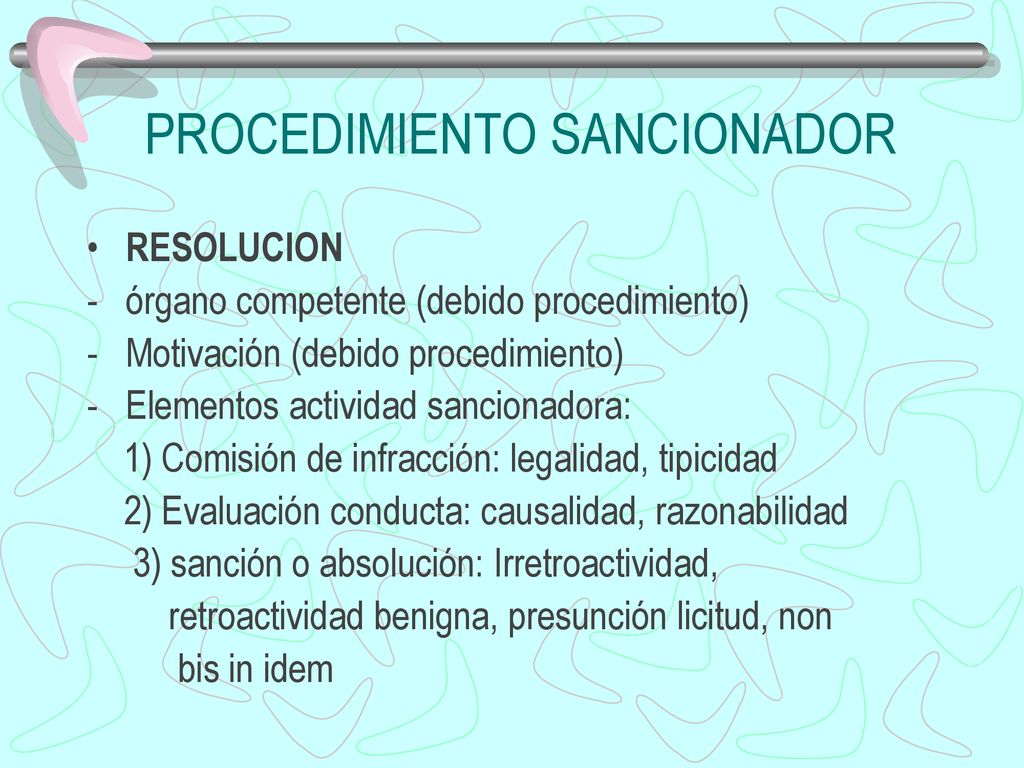 PROCEDIMIENTO SANCIONADOR

• RESOLUCION
- órgano competente (debido procedimiento)
- Motivación (debido procedimiento)
- Elementos actividad sancionadora:
1) Comisión de infracción: legalidad, tipicidad
2) Evaluación conducta: causalidad, razonabilidad
3) sanción o absolución: Irretroactividad, retroactividad benigna, presunción licitud, non bis in idem